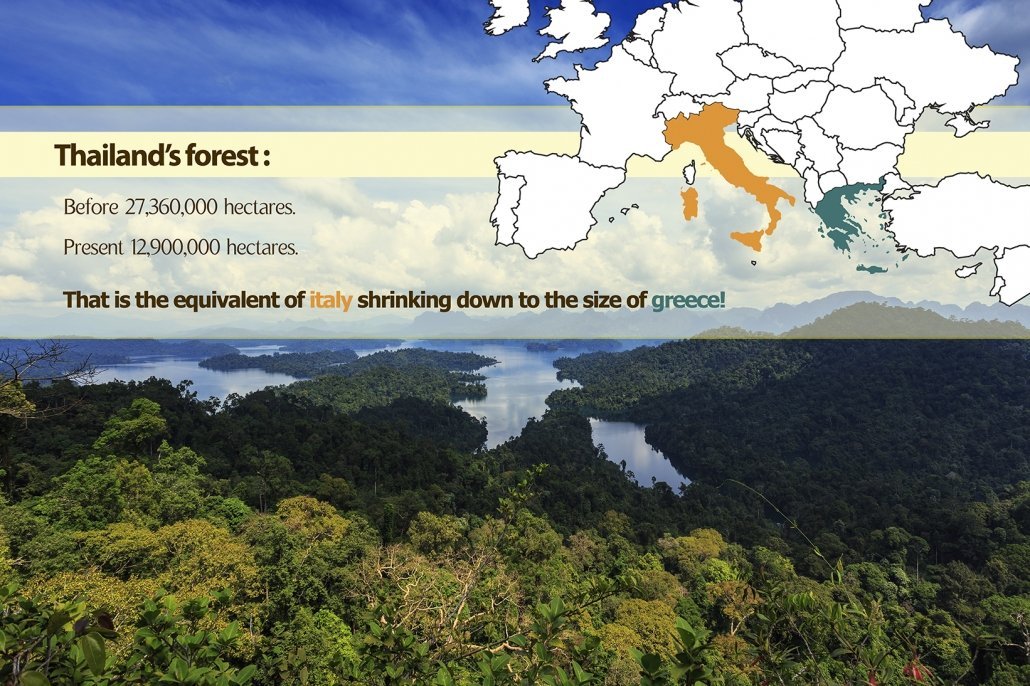 Thailand's forest :

Before 27,360,000 hectares.

Present 12,900,000 hectares.

That is the equivalent of italy shrinking down to the size of greece!